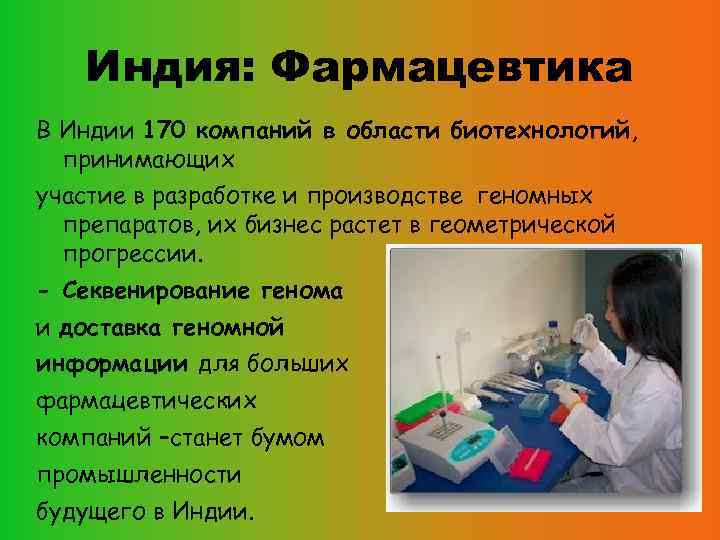 Индия: Фармацевтика

В Индии 170 компаний в области биотехнологий, принимающих

участие в разработке и производстве геномных препаратов, их бизнес растет в геометрической прогрессии.

- Секвенирование генома и доставка геномной информации для больших фармацевтических компаний –станет бумом промышленности будущего в Индии.